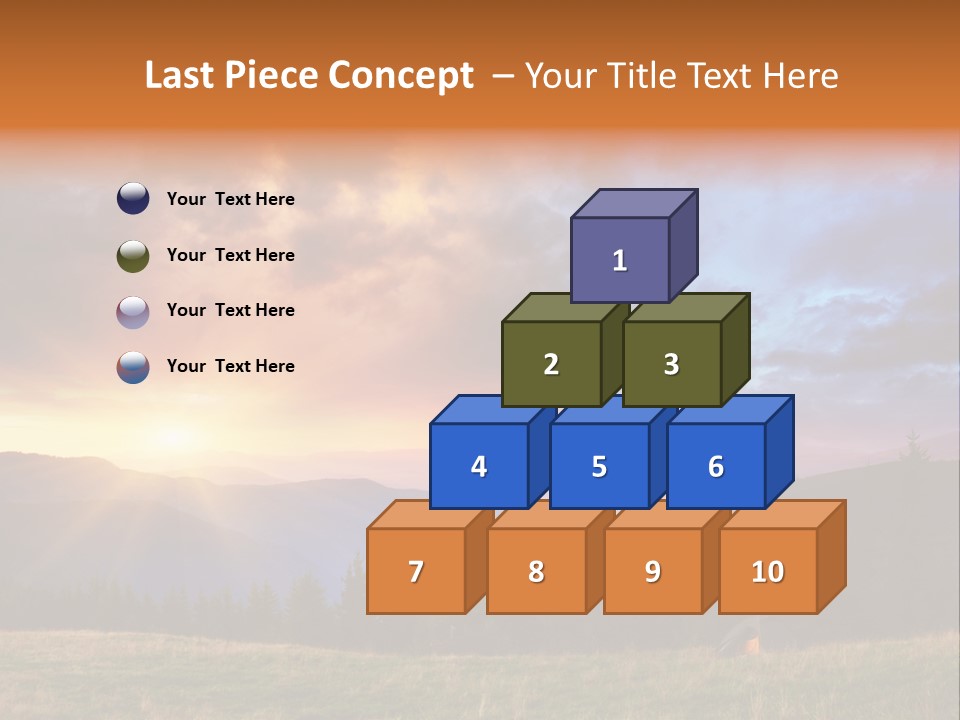 Last Piece Concept – Your Title Text Here

Your Text Here

Your Text Here

Your Text Here

Your Text Here

1

2

3

4

5

6

7

8

9

10